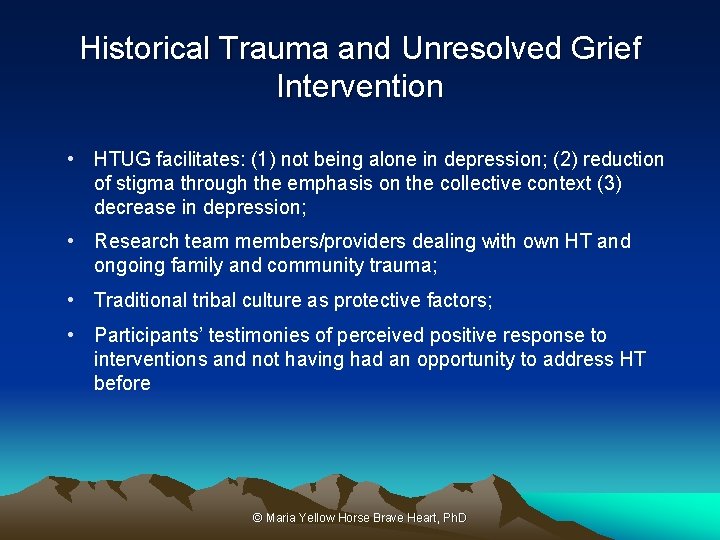 Historical Trauma and Unresolved Grief Intervention

• HTUG facilitates: (1) not being alone in depression; (2) reduction of stigma through the emphasis on the collective context (3) decrease in depression;

• Research team members/providers dealing with own HT and ongoing family and community trauma;

• Traditional tribal culture as protective factors;

• Participants' testimonies of perceived positive response to interventions and not having had an opportunity to address HT before

© Maria Yellow Horse Brave Heart, PhD